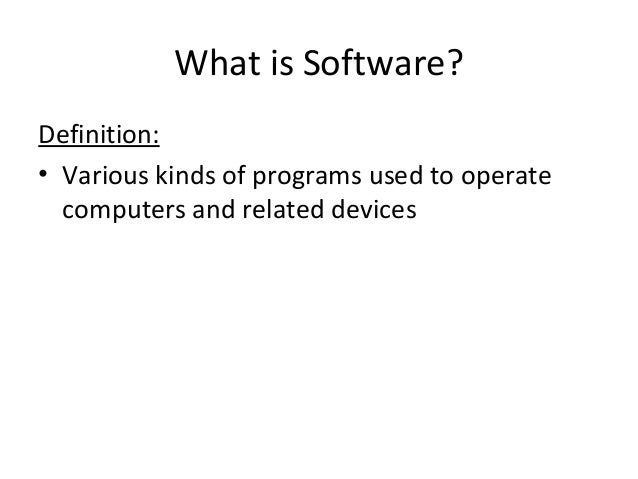 What is Software?

Definition:

• Various kinds of programs used to operate computers and related devices